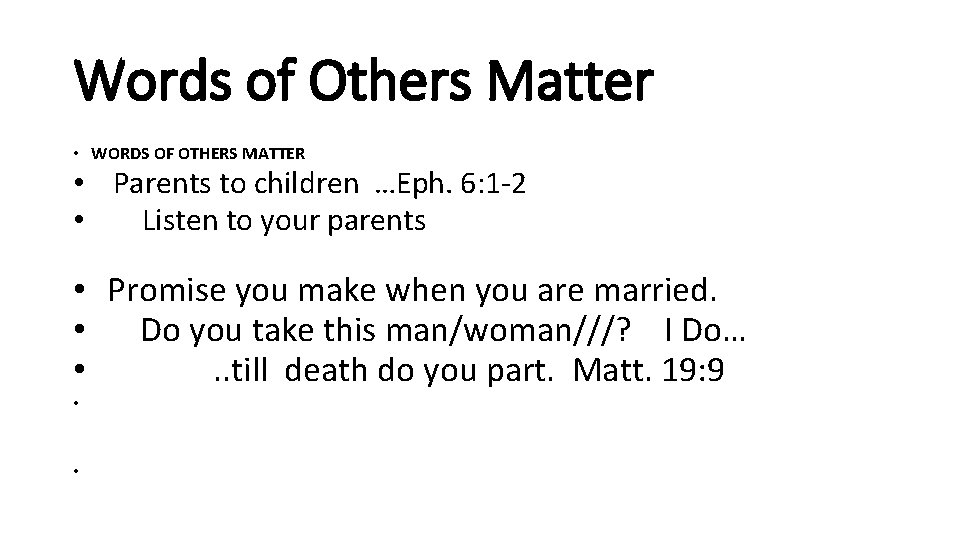 Words of Others Matter

• WORDS OF OTHERS MATTER
• Parents to children …Eph. 6:1-2
• Listen to your parents

• Promise you make when you are married.
• Do you take this man/woman///? I Do…
• ..till death do you part. Matt. 19:9
•

•